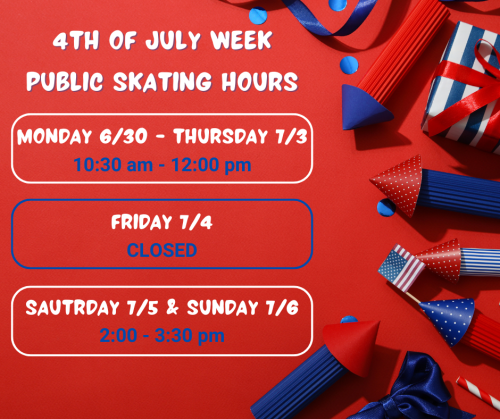 4TH OF JULY WEEK
PUBLIC SKATING HOURS

MONDAY 6/30 - THURSDAY 7/3
10:30 am - 12:00 pm

FRIDAY 7/4
CLOSED

SAUTRDAY 7/5 & SUNDAY 7/6
2:00 - 3:30 pm